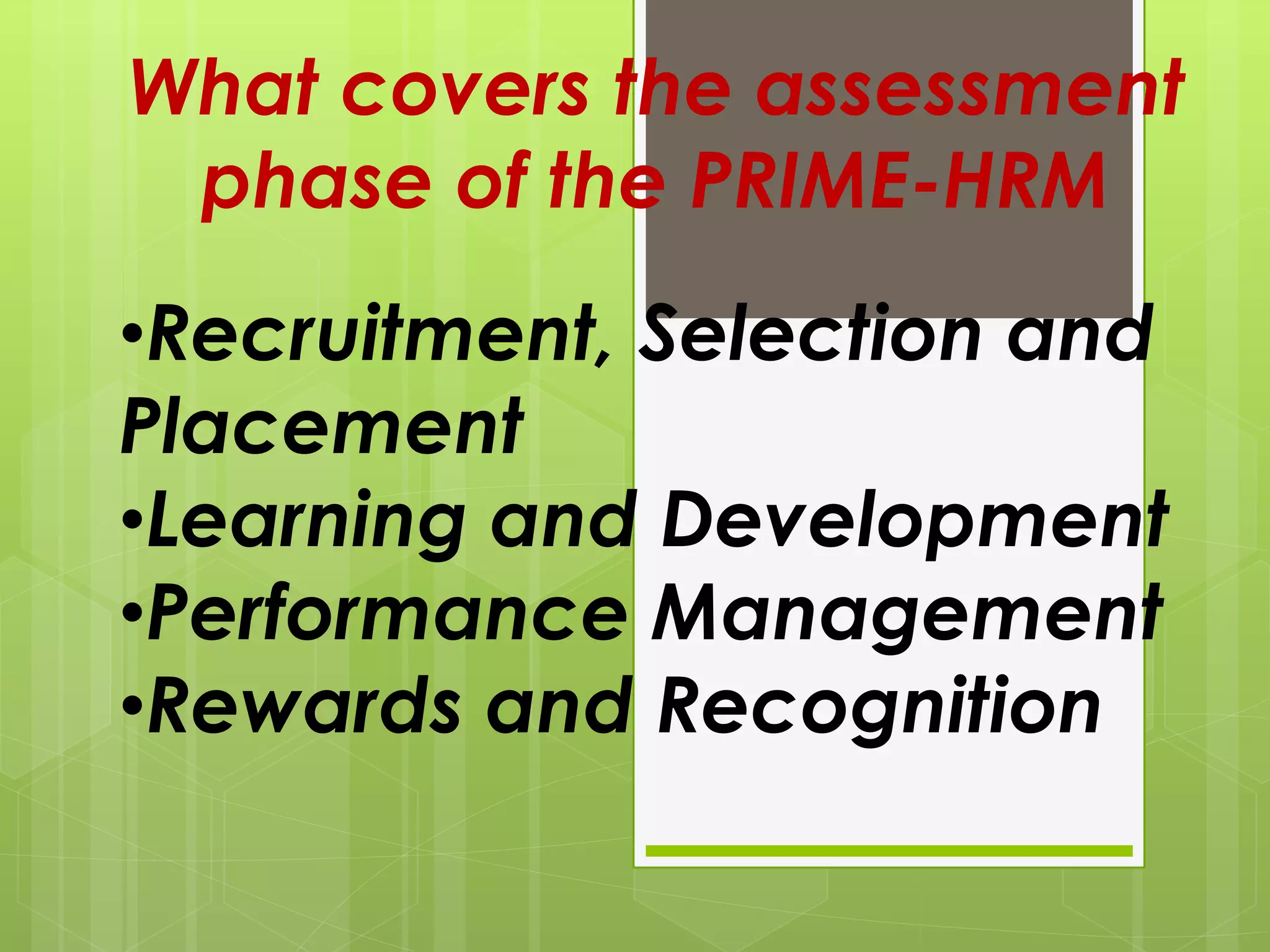 What covers the assessment phase of the PRIME-HRM

•Recruitment, Selection and Placement
•Learning and Development
•Performance Management
•Rewards and Recognition